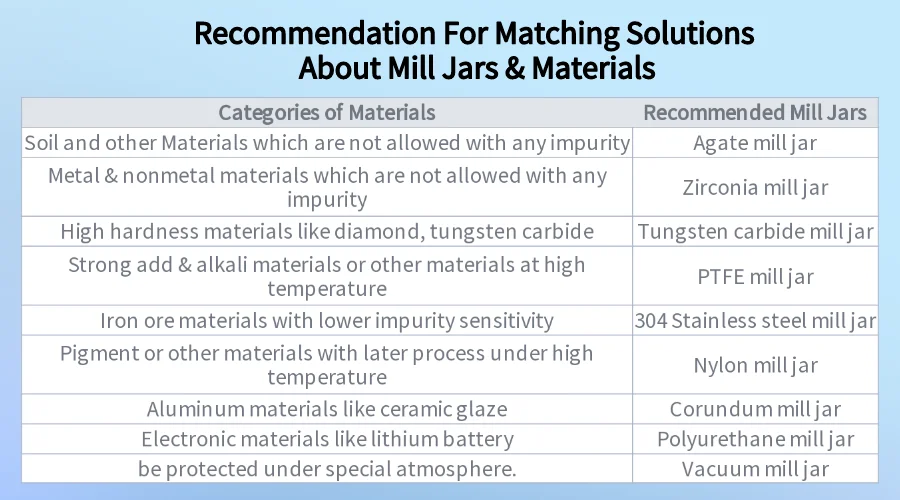 Recommendation For Matching Solutions
About Mill Jars & Materials

| Categories of Materials | Recommended Mill Jars |
|---|---|
| Soil and other Materials which are not allowed with any impurity | Agate mill jar |
| Metal & nonmetal materials which are not allowed with any impurity | Zirconia mill jar |
| High hardness materials like diamond, tungsten carbide | Tungsten carbide mill jar |
| Strong add & alkali materials or other materials at high temperature | PTFE mill jar |
| Iron ore materials with lower impurity sensitivity | 304 Stainless steel mill jar |
| Pigment or other materials with later process under high temperature | Nylon mill jar |
| Aluminum materials like ceramic glaze | Corundum mill jar |
| Electronic materials like lithium battery | Polyurethane mill jar |
| be protected under special atmosphere. | Vacuum mill jar |